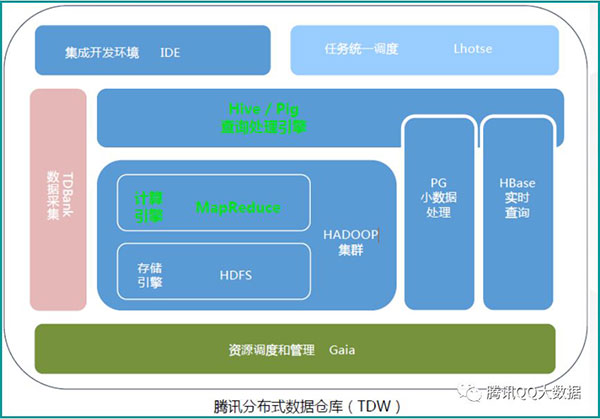 集成开发环境 IDE

任务统一调度 Lhotse

TDBank 数据采集

Hive / Pig
查询处理引擎

计算引擎 MapReduce

存储引擎 HDFS

HADOOP 集群

PG 小数据处理

HBase 实时查询

资源调度和管理 Gaia

腾讯QQ大数据

腾讯分布式数据仓库（TDW）